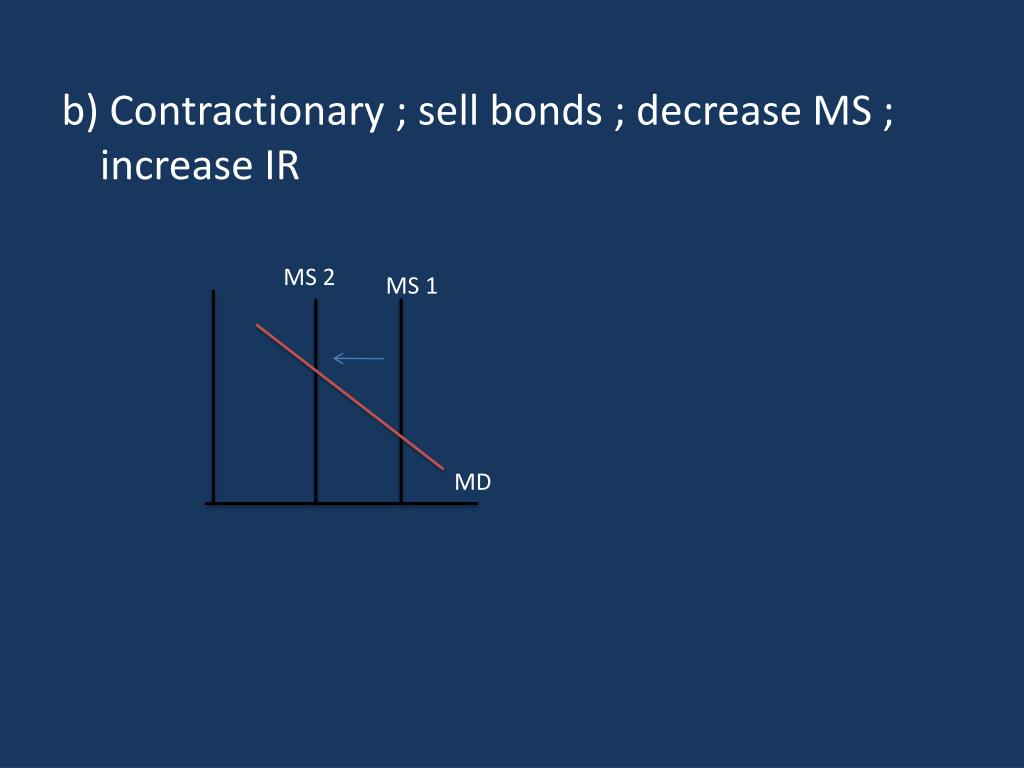 b) Contractionary ; sell bonds ; decrease MS ; increase IR

MS 2
MS 1
MD